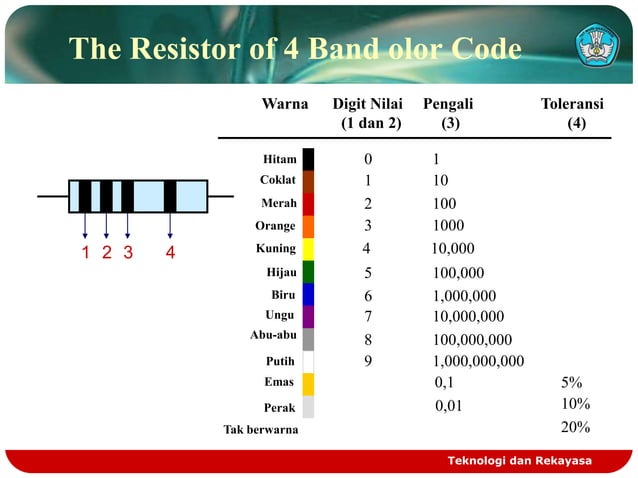 The Resistor of 4 Band olor Code

1 2 3 4

| Warna | Digit Nilai (1 dan 2) | Pengali (3) | Toleransi (4) |
|---|---|---|---|
| Hitam | 0 | 1 | |
| Coklat | 1 | 10 | |
| Merah | 2 | 100 | |
| Orange | 3 | 1000 | |
| Kuning | 4 | 10,000 | |
| Hijau | 5 | 100,000 | |
| Biru | 6 | 1,000,000 | |
| Ungu | 7 | 10,000,000 | |
| Abu-abu | 8 | 100,000,000 | |
| Putih | 9 | 1,000,000,000 | |
| Emas | | 0,1 | 5% |
| Perak | | 0,01 | 10% |
| Tak berwarna | | | 20% |

Teknologi dan Rekayasa